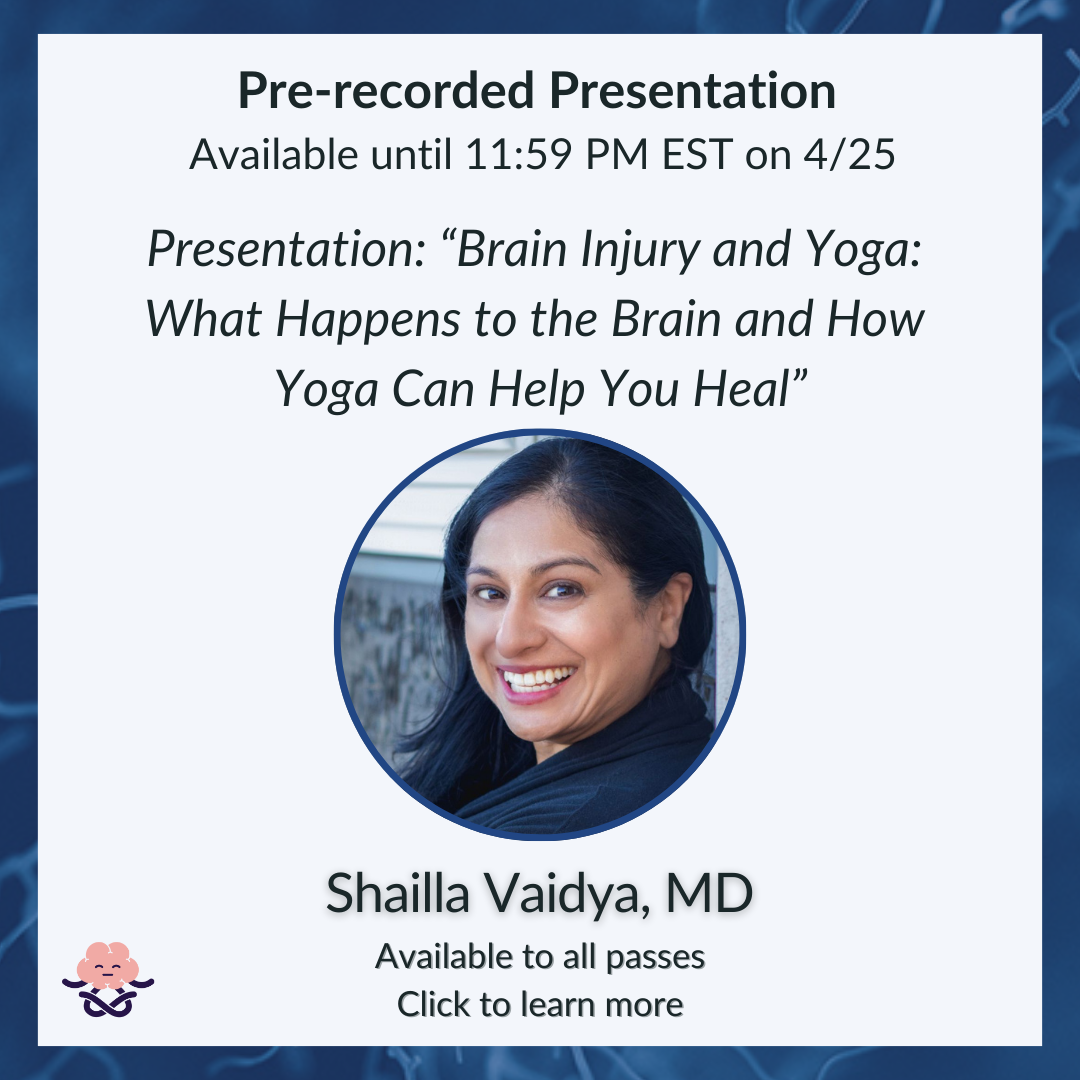 Pre-recorded Presentation
Available until 11:59 PM EST on 4/25

Presentation: “Brain Injury and Yoga: What Happens to the Brain and How Yoga Can Help You Heal”

Shailla Vaidya, MD

Available to all passes
Click to learn more